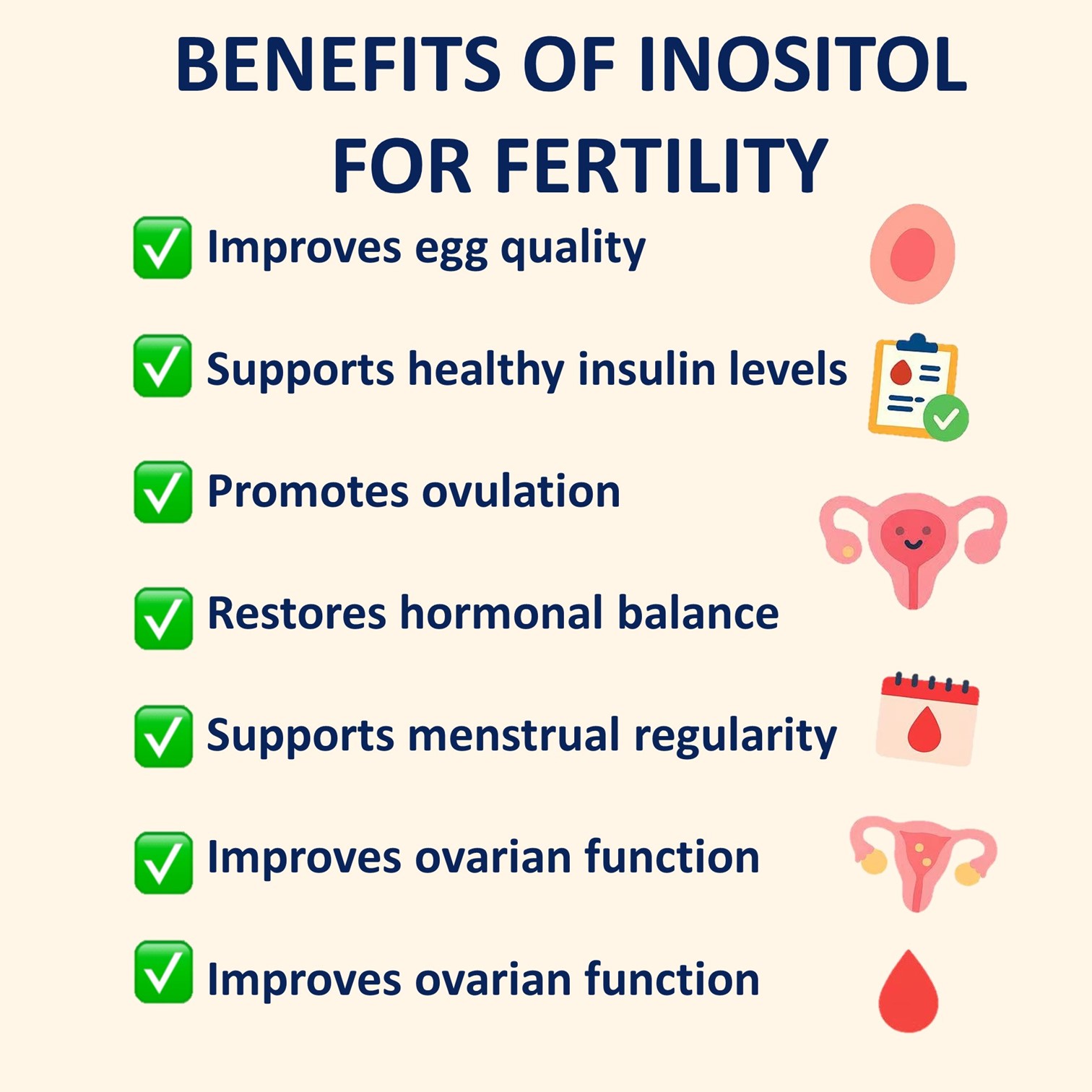 BENEFITS OF INOSITOL FOR FERTILITY

✅ Improves egg quality

✅ Supports healthy insulin levels

✅ Promotes ovulation

✅ Restores hormonal balance

✅ Supports menstrual regularity

✅ Improves ovarian function

✅ Improves ovarian function